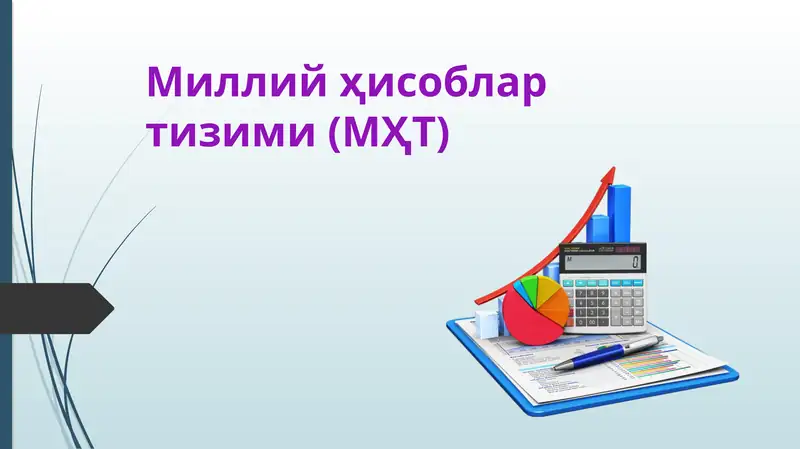 Миллий ҳисоблар тизими (МҲТ)